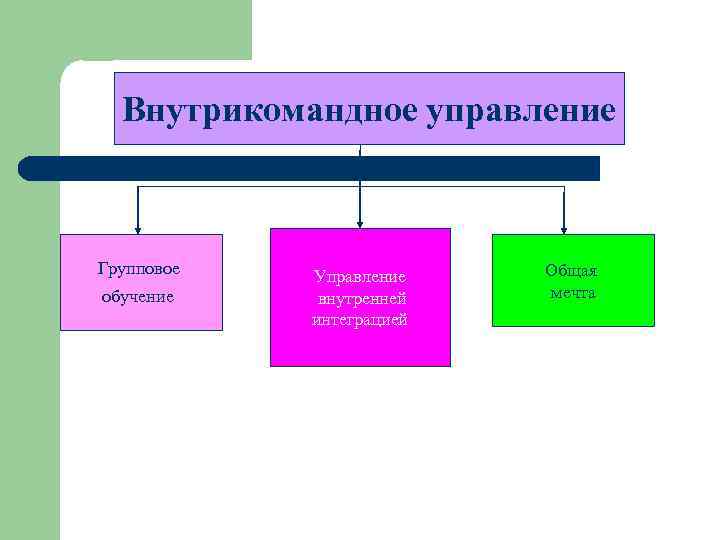 Внутрикомандное управление

Групповое обучение

Управление внутренней интеграцией

Общая мечта